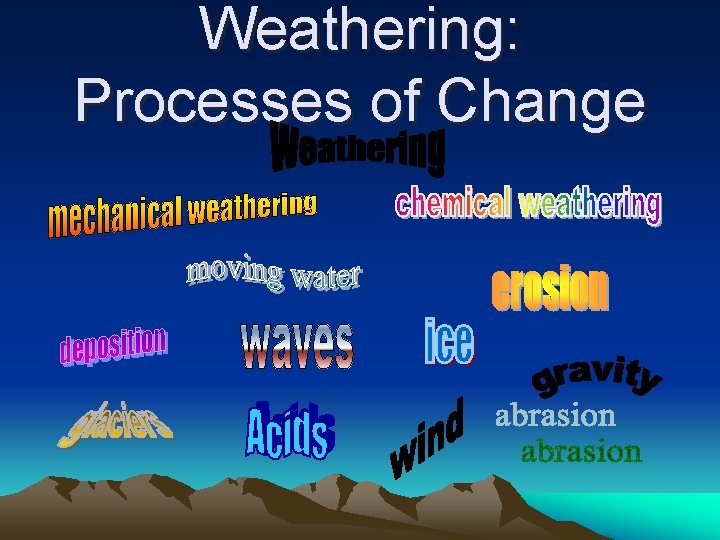 Weathering:
Processes of Change

Weathering

mechanical weathering

chemical weathering

moving water

erosion

deposition

waves

ice

gravity

glaciers

Acids

wind

abrasion

abrasion